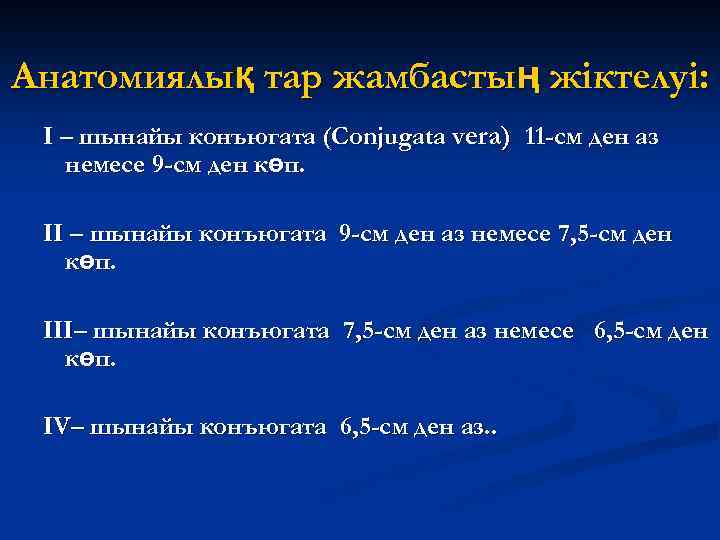 Анатомиялық тар жамбастың жіктелуі:

I – шынайы конъюгата (Conjugata vera) 11-см ден аз немесе 9-см ден көп.

II – шынайы конъюгата 9-см ден аз немесе 7,5-см ден көп.

III– шынайы конъюгата 7,5-см ден аз немесе 6,5-см ден көп.

IV– шынайы конъюгата 6,5-см ден аз..